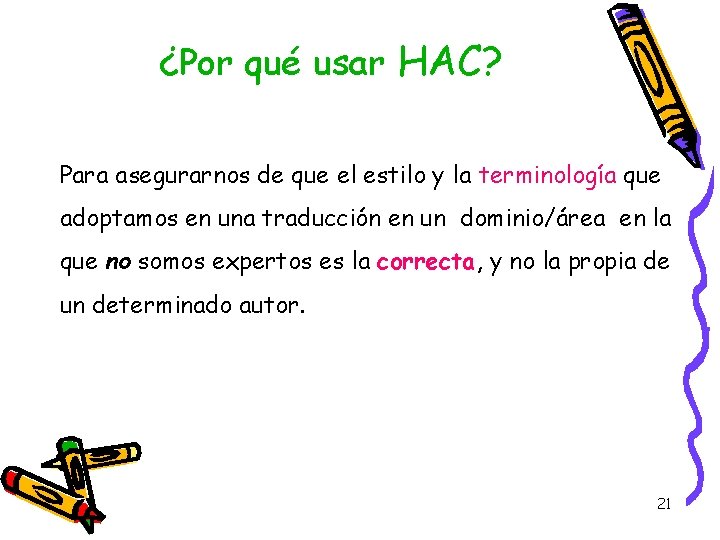 ¿Por qué usar HAC?

Para asegurarnos de que el estilo y la terminología que adoptamos en una traducción en un dominio/área en la que no somos expertos es la correcta, y no la propia de un determinado autor.

21